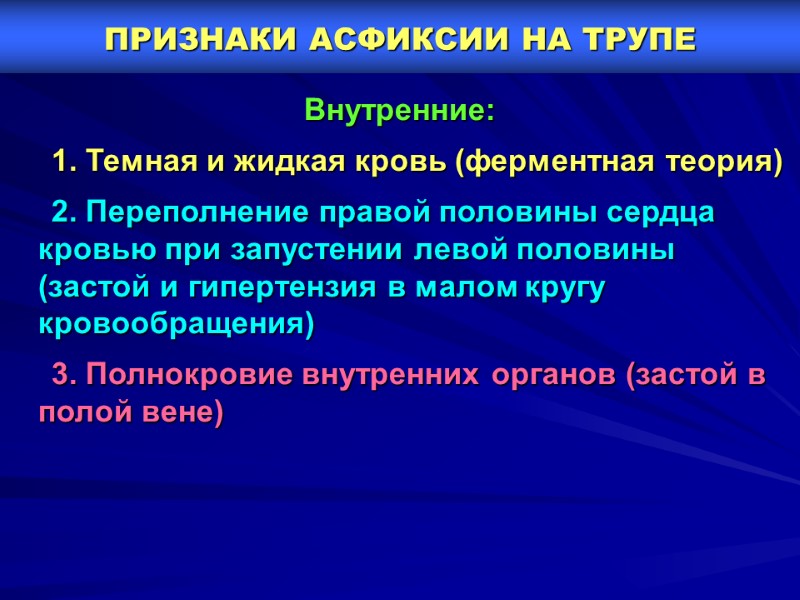 ПРИЗНАКИ АСФИКСИИ НА ТРУПЕ

Внутренние:

1. Темная и жидкая кровь (ферментная теория)

2. Переполнение правой половины сердца кровью при запустении левой половины (застой и гипертензия в малом кругу кровообращения)

3. Полнокровие внутренних органов (застой в полой вене)